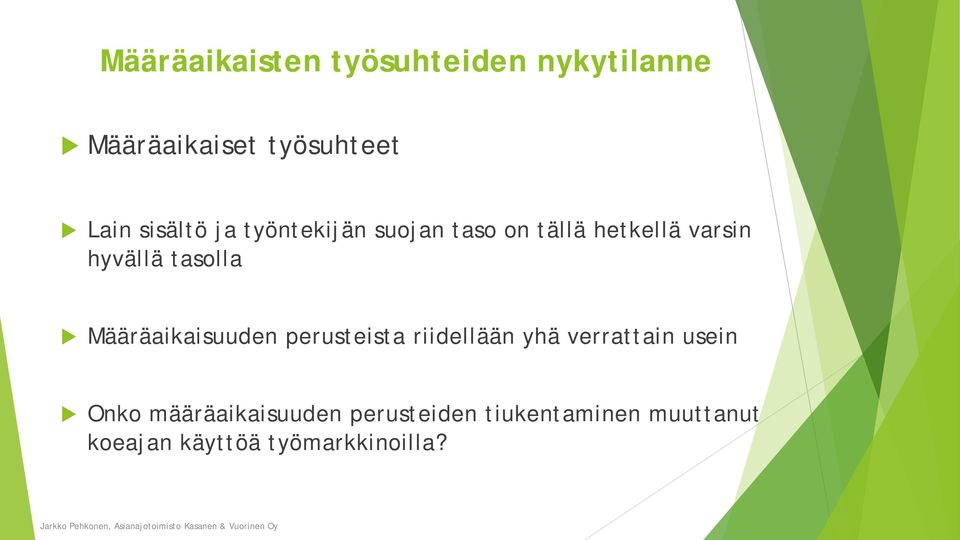 Määräaikaisten työsuhteiden nykytilanne

Määräaikaiset työsuhteet

Lain sisältö ja työntekijän suojan taso on tällä hetkellä varsin hyvällä tasolla

Määräaikaisuuden perusteista riidellään yhä verrattain usein

Onko määräaikaisuuden perusteiden tiukentaminen muuttanut koeajan käyttöä työmarkkinoilla?

Jarkko Pehkonen, Asianajotoimisto Kasanen & Vuorinen Oy